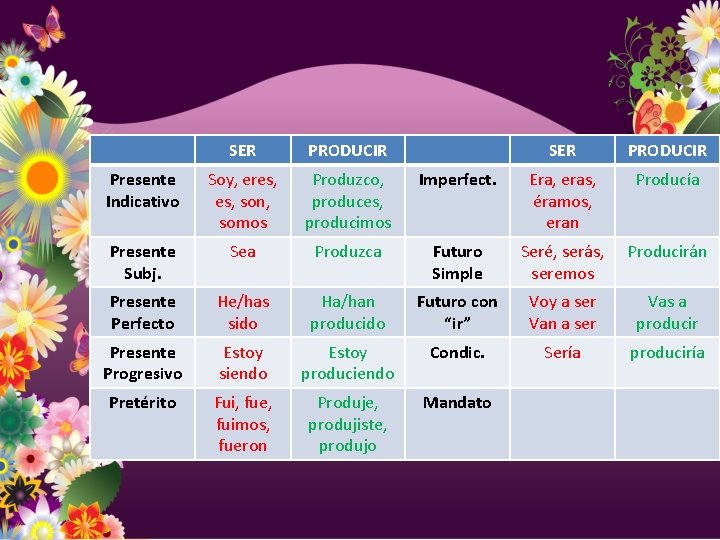 | | SER | PRODUCIR | | SER | PRODUCIR |
|---|---|---|---|---|---|
| Presente Indicativo | Soy, eres, es, son, somos | Produzco, produces, producimos | Imperfect. | Era, eras, éramos, eran | Producía |
| Presente Subj. | Sea | Produzca | Futuro Simple | Seré, serás, seremos | Producirán |
| Presente Perfecto | He/has sido | Ha/han producido | Futuro con "ir" | Voy a ser Van a ser | Vas a producir |
| Presente Progresivo | Estoy siendo | Estoy produciendo | Condic. | Sería | produciría |
| Pretérito | Fui, fue, fuimos, fueron | Produje, produjiste, produjo | Mandato | | |